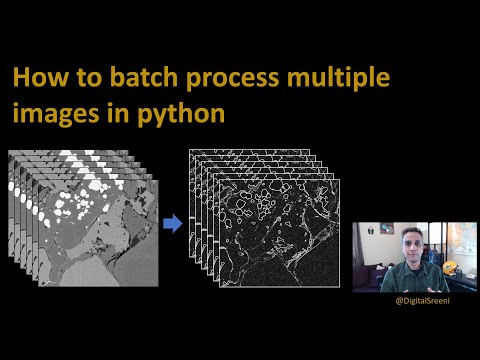 How to batch process multiple images in python

@DigitalSreeni